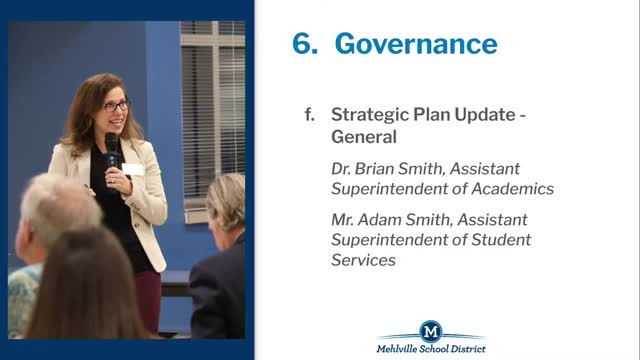 6. Governance

f. Strategic Plan Update - General

Dr. Brian Smith, Assistant Superintendent of Academics

Mr. Adam Smith, Assistant Superintendent of Student Services

M
Mehlville School District